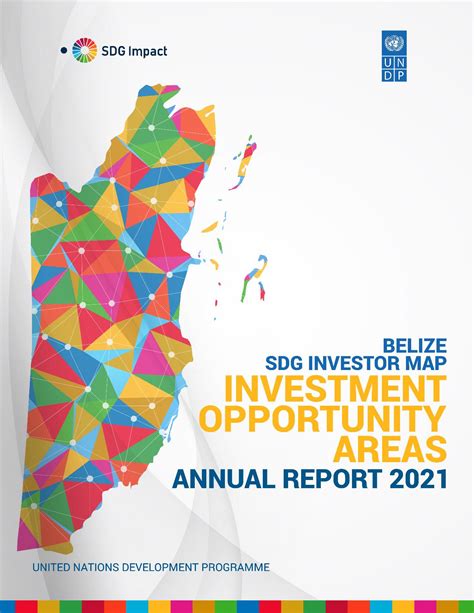 SDG Impact

U N D P

BELIZE
SDG INVESTOR MAP
INVESTMENT OPPORTUNITY AREAS
ANNUAL REPORT 2021

UNITED NATIONS DEVELOPMENT PROGRAMME